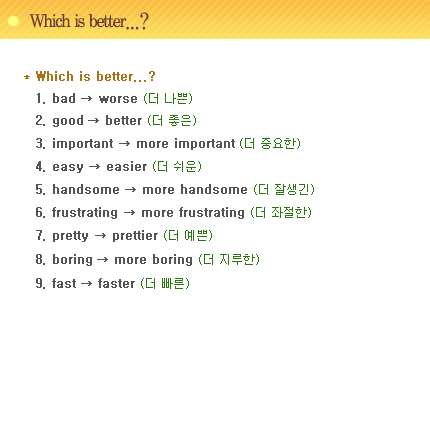 Which is better...?

* Which is better...?

1. bad → worse (더 나쁜)
2. good → better (더 좋은)
3. important → more important (더 중요한)
4. easy → easier (더 쉬운)
5. handsome → more handsome (더 잘생긴)
6. frustrating → more frustrating (더 좌절한)
7. pretty → prettier (더 예쁜)
8. boring → more boring (더 지루한)
9. fast → faster (더 빠른)